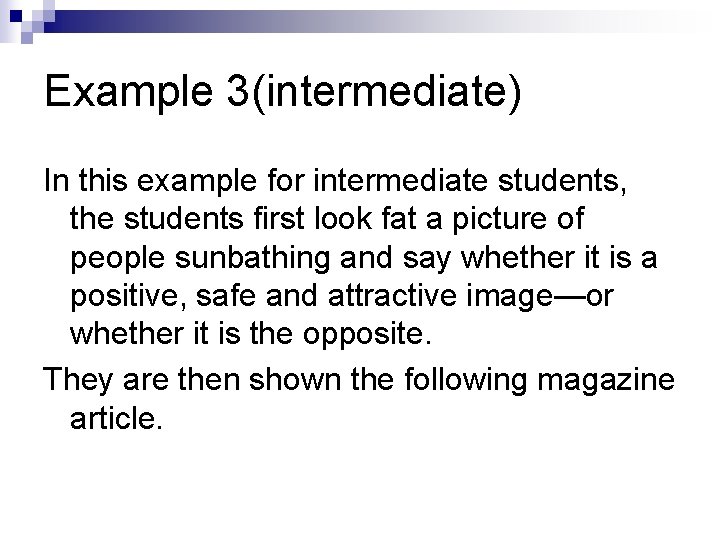 Example 3(intermediate)

In this example for intermediate students, the students first look fat a picture of people sunbathing and say whether it is a positive, safe and attractive image—or whether it is the opposite.

They are then shown the following magazine article.